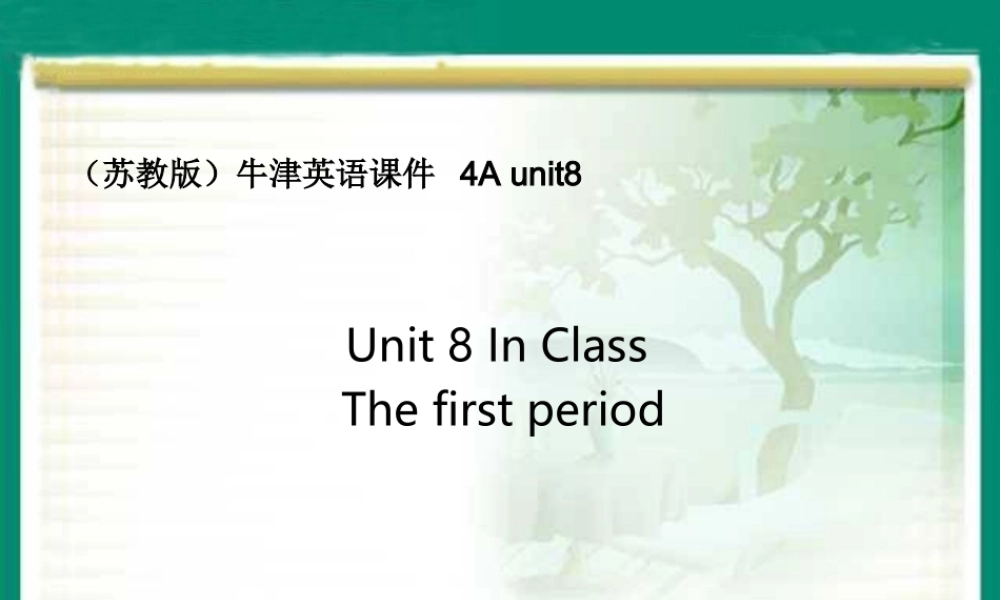 （苏教版）牛津英语课件 4A unit8

Unit 8 In Class
The first period